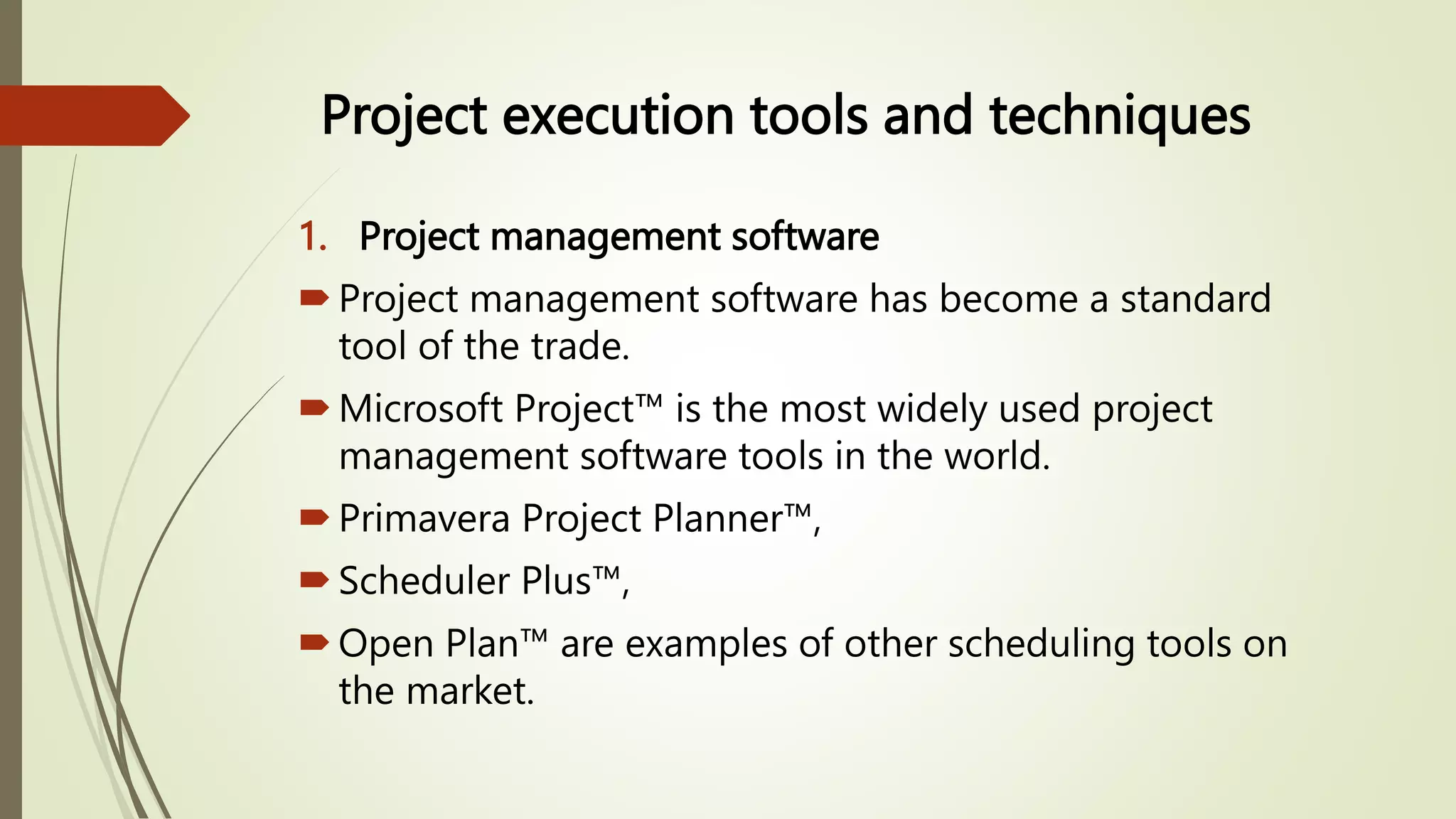 Project execution tools and techniques

1. Project management software

Project management software has become a standard tool of the trade.

Microsoft Project™ is the most widely used project management software tools in the world.

Primavera Project Planner™,

Scheduler Plus™,

Open Plan™ are examples of other scheduling tools on the market.